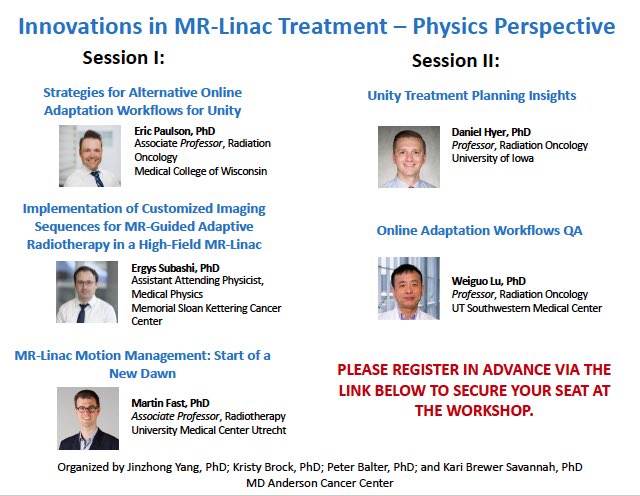 Innovations in MR-Linac Treatment – Physics Perspective

Session I:

Strategies for Alternative Online Adaptation Workflows for Unity

Eric Paulson, PhD
Associate Professor, Radiation Oncology
Medical College of Wisconsin

Implementation of Customized Imaging Sequences for MR-Guided Adaptive Radiotherapy in a High-Field MR-Linac

Ergys Subashi, PhD
Assistant Attending Physicist, Medical Physics
Memorial Sloan Kettering Cancer Center

MR-Linac Motion Management: Start of a New Dawn

Martin Fast, PhD
Associate Professor, Radiotherapy
University Medical Center Utrecht

Session II:

Unity Treatment Planning Insights

Daniel Hyer, PhD
Professor, Radiation Oncology
University of Iowa

Online Adaptation Workflows QA

Weiguo Lu, PhD
Professor, Radiation Oncology
UT Southwestern Medical Center

PLEASE REGISTER IN ADVANCE VIA THE LINK BELOW TO SECURE YOUR SEAT AT THE WORKSHOP.

Organized by Jinzhong Yang, PhD; Kristy Brock, PhD; Peter Balter, PhD; and Kari Brewer Savannah, PhD
MD Anderson Cancer Center